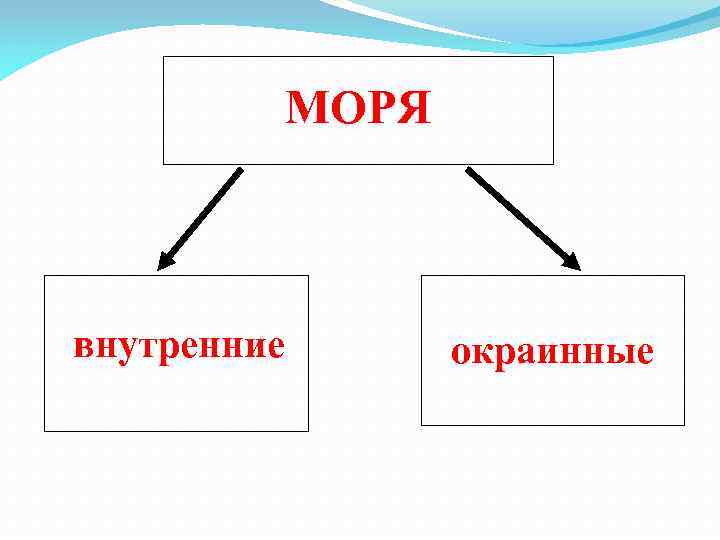 МОРЯ

внутренние

окраинные